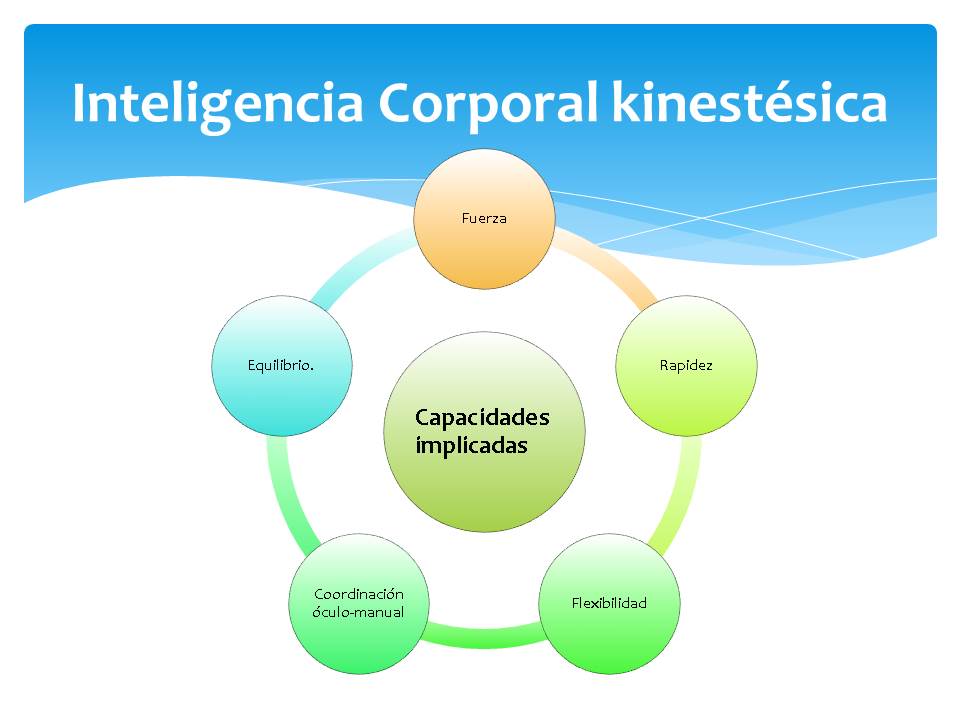 Inteligencia Corporal kinestésica

Capacidades implicadas

Fuerza

Rapidez

Flexibilidad

Coordinación óculo-manual

Equilibrio.